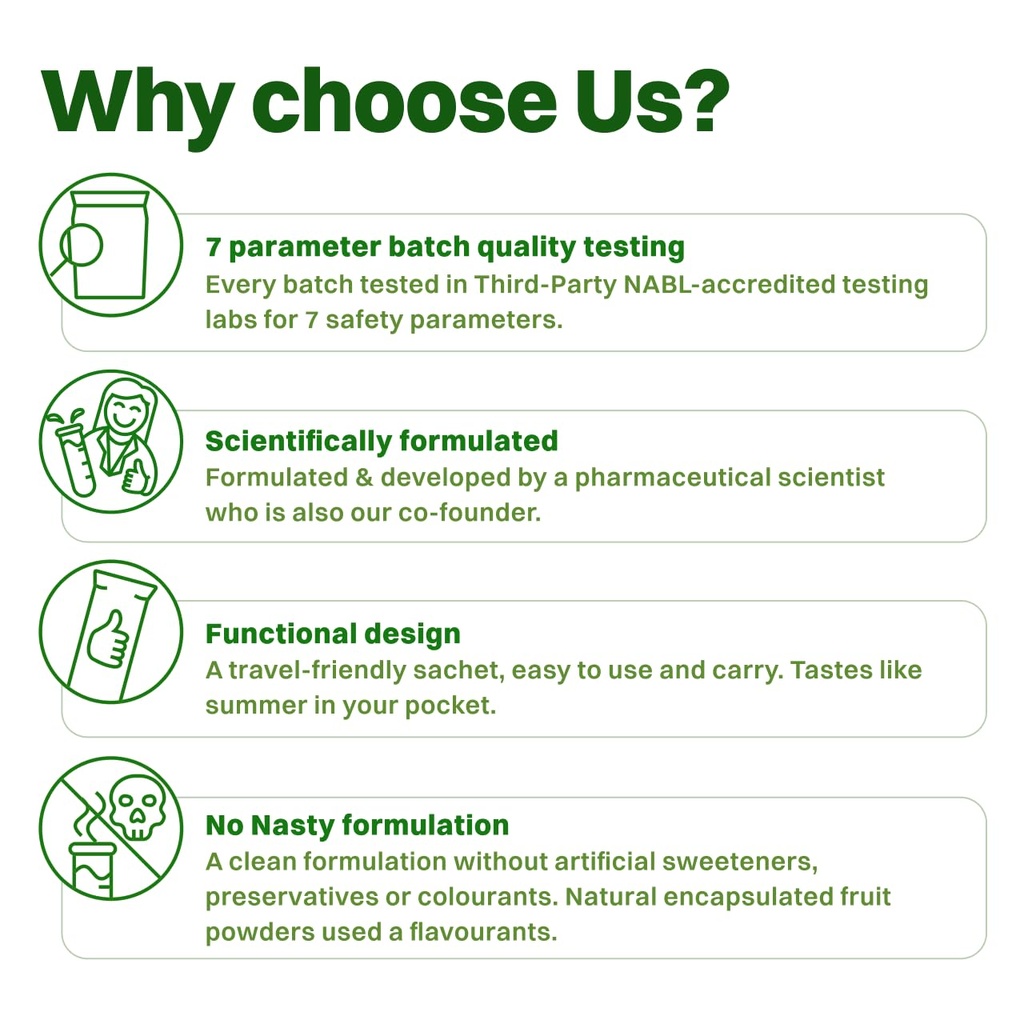 Why choose Us?

7 parameter batch quality testing
Every batch tested in Third-Party NABL-accredited testing labs for 7 safety parameters.

Scientifically formulated
Formulated & developed by a pharmaceutical scientist who is also our co-founder.

Functional design
A travel-friendly sachet, easy to use and carry. Tastes like summer in your pocket.

No Nasty formulation
A clean formulation without artificial sweeteners, preservatives or colourants. Natural encapsulated fruit powders used a flavourants.